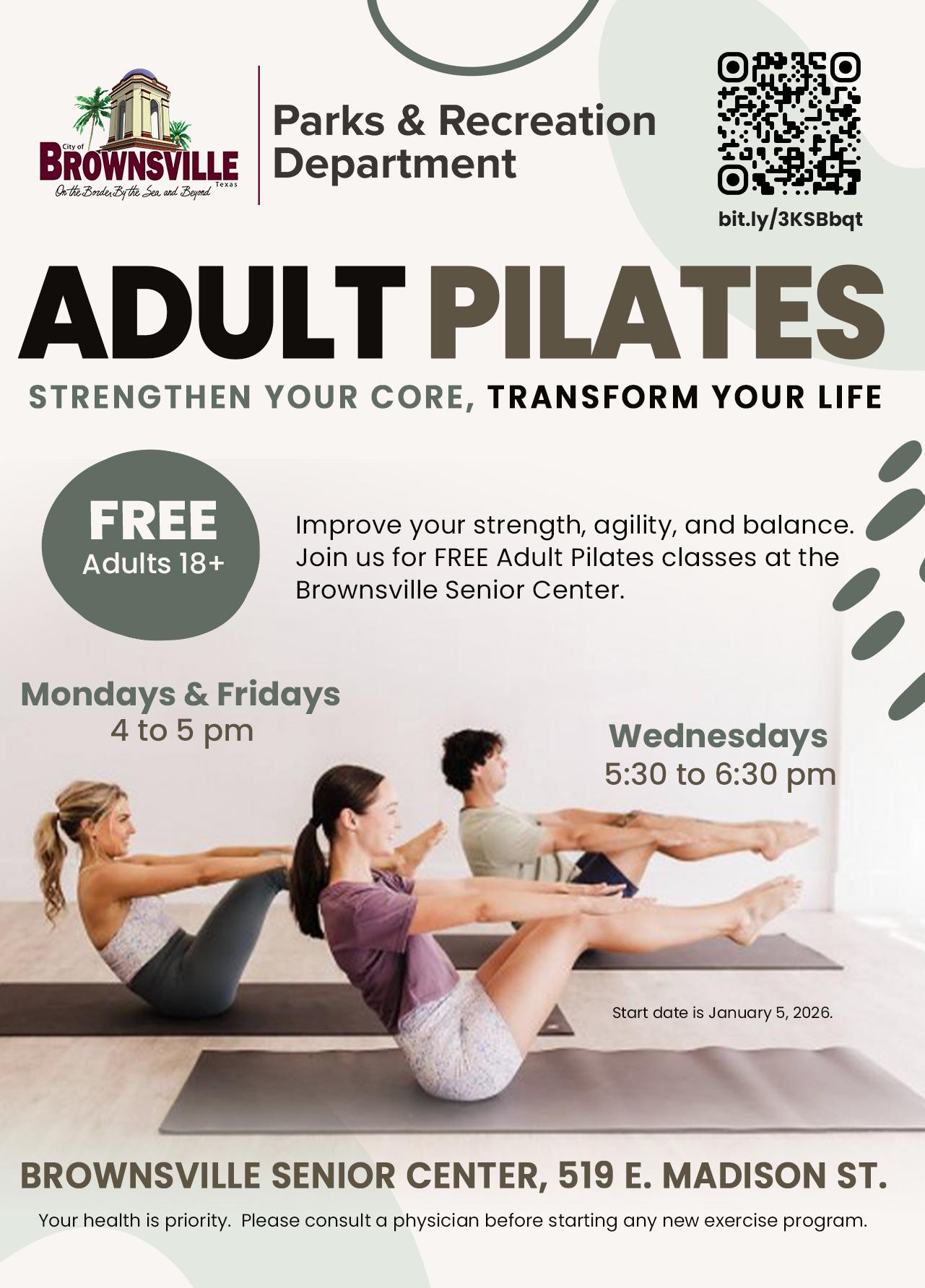 City of
BROWNSVILLE
Texas
On the Border, By the Sea and Beyond

Parks & Recreation Department

bit.ly/3KSBbqt

ADULT PILATES

STRENGTHEN YOUR CORE, TRANSFORM YOUR LIFE

FREE
Adults 18+

Improve your strength, agility, and balance. Join us for FREE Adult Pilates classes at the Brownsville Senior Center.

Mondays & Fridays
4 to 5 pm

Wednesdays
5:30 to 6:30 pm

Start date is January 5, 2026.

BROWNSVILLE SENIOR CENTER, 519 E. MADISON ST.

Your health is priority. Please consult a physician before starting any new exercise program.